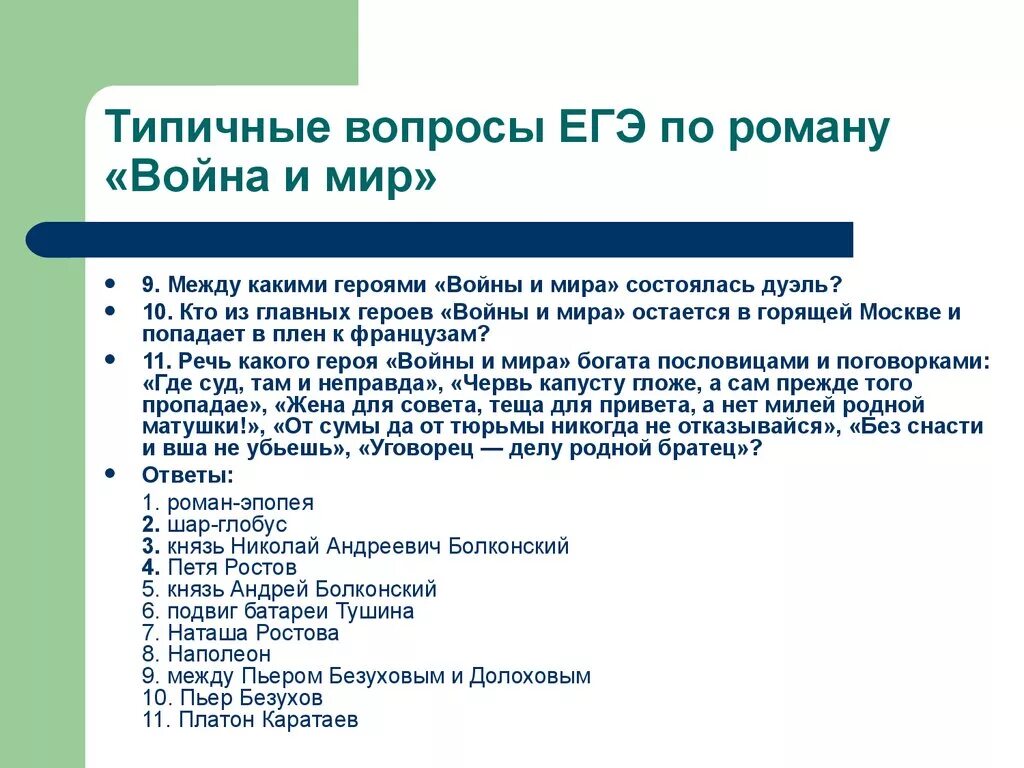 Типичные вопросы ЕГЭ по роману «Война и мир»

- 9. Между какими героями «Войны и мира» состоялась дуэль?
- 10. Кто из главных героев «Войны и мира» остается в горящей Москве и попадает в плен к французам?
- 11. Речь какого героя «Войны и мира» богата пословицами и поговорками: «Где суд, там и неправда», «Червь капусту гложе, а сам прежде того пропадае», «Жена для совета, теща для привета, а нет милей родной матушки!», «От сумы да от тюрьмы никогда не отказывайся», «Без снасти и вша не убьешь», «Уговорец — делу родной братец»?
- Ответы:

1. роман-эпопея
2. шар-глобус
3. князь Николай Андреевич Болконский
4. Петя Ростов
5. князь Андрей Болконский
6. подвиг батареи Тушина
7. Наташа Ростова
8. Наполеон
9. между Пьером Безуховым и Долоховым
10. Пьер Безухов
11. Платон Каратаев